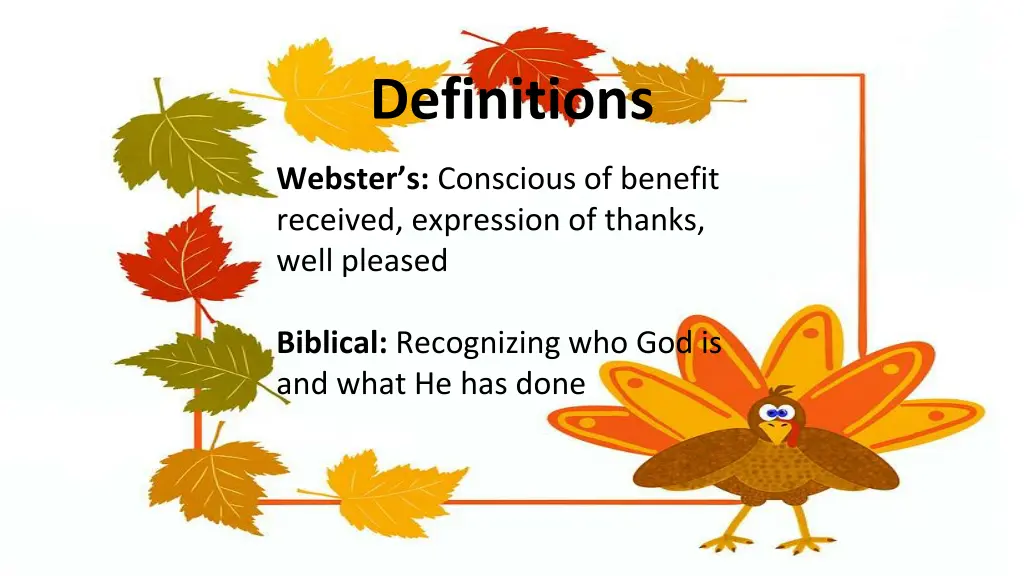 Definitions

Webster's: Conscious of benefit received, expression of thanks, well pleased

Biblical: Recognizing who God is and what He has done